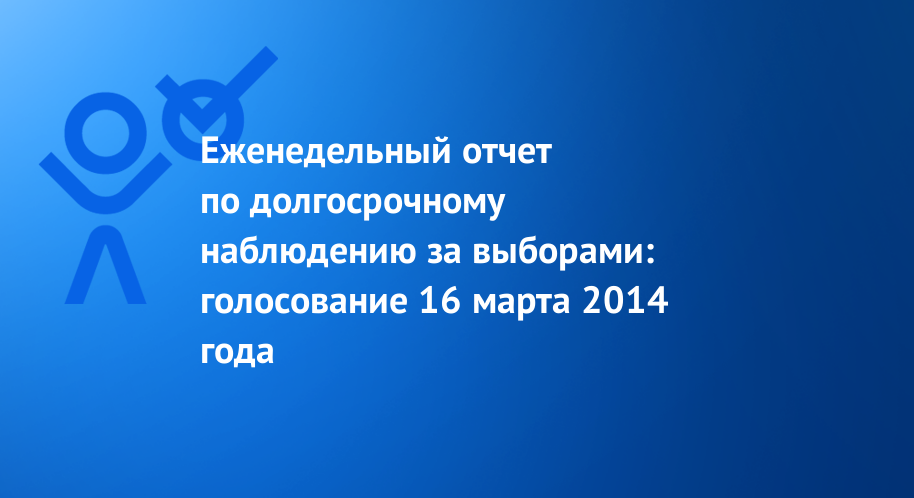 Еженедельный отчет по долгосрочному наблюдению за выборами: голосование 16 марта 2014 года